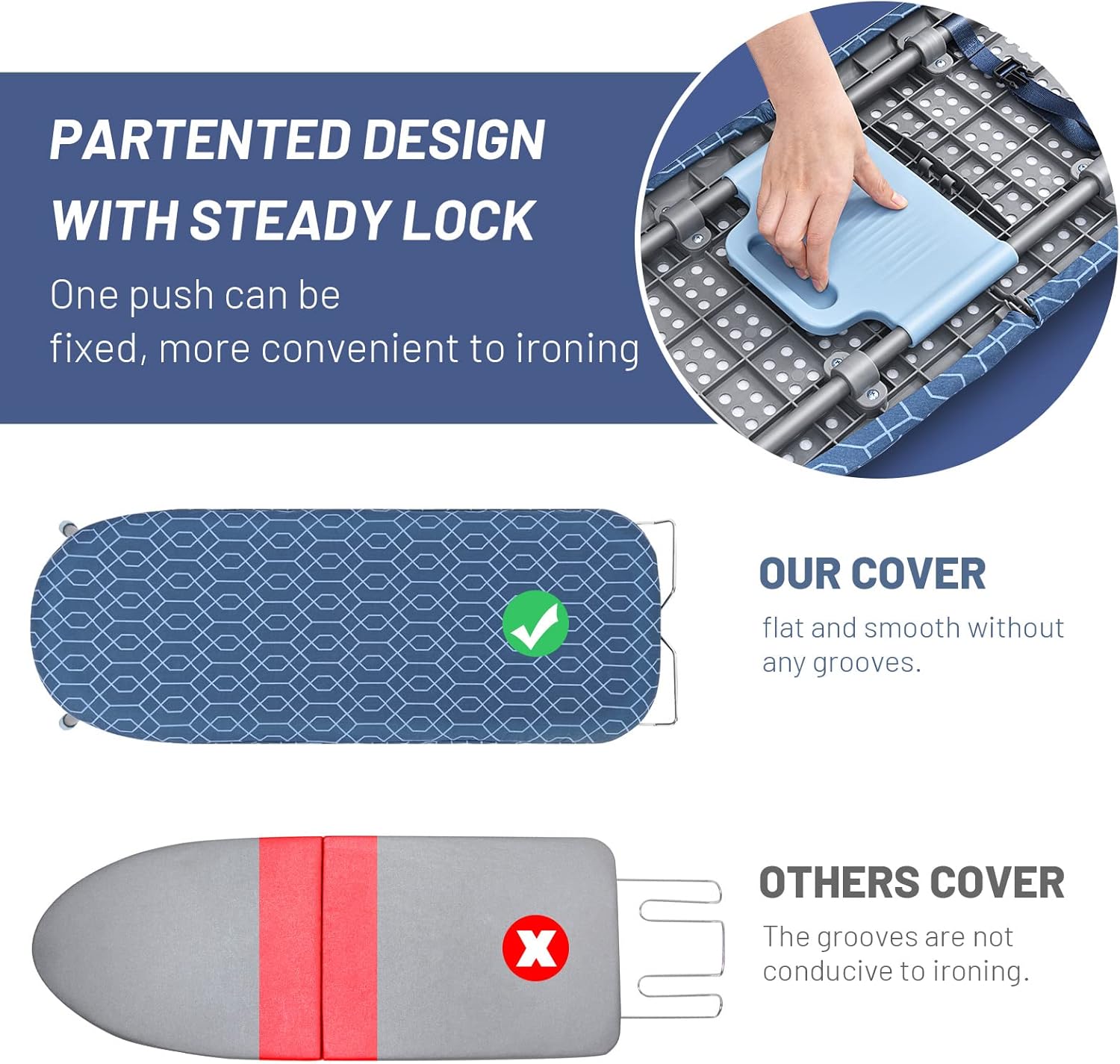 PARTENTED DESIGN WITH STEADY LOCK

One push can be fixed, more convenient to ironing

OUR COVER

flat and smooth without any grooves.

OTHERS COVER

The grooves are not conducive to ironing.